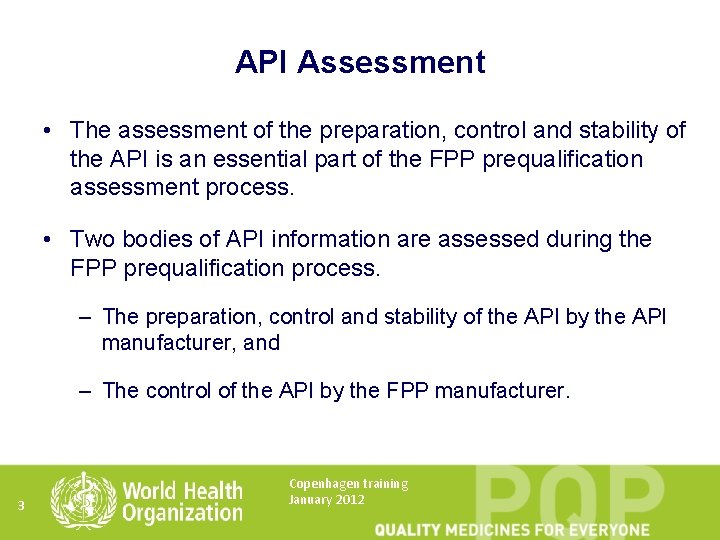 API Assessment

• The assessment of the preparation, control and stability of the API is an essential part of the FPP prequalification assessment process.

• Two bodies of API information are assessed during the FPP prequalification process.

– The preparation, control and stability of the API by the API manufacturer, and

– The control of the API by the FPP manufacturer.

3

World Health Organization

Copenhagen training
January 2012

PQP

QUALITY MEDICINES FOR EVERYONE